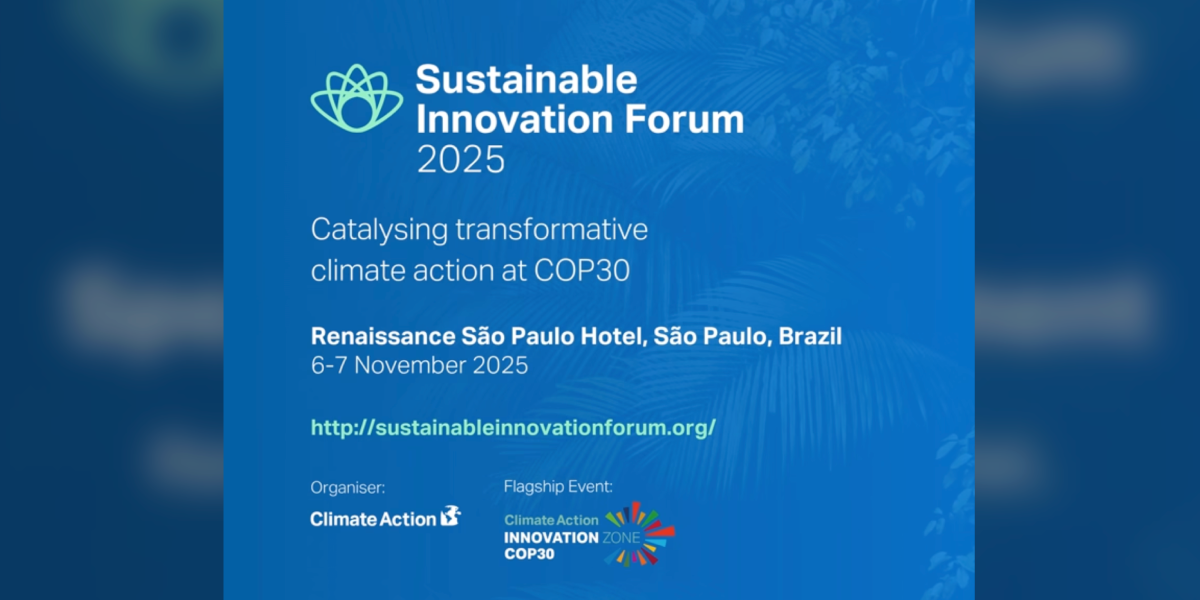 Sustainable Innovation Forum 2025

Catalysing transformative climate action at COP30

Renaissance São Paulo Hotel, São Paulo, Brazil
6-7 November 2025

http://sustainableinnovationforum.org/

Organiser:
Climate Action

Flagship Event:
Climate Action
INNOVATION ZONE
COP30